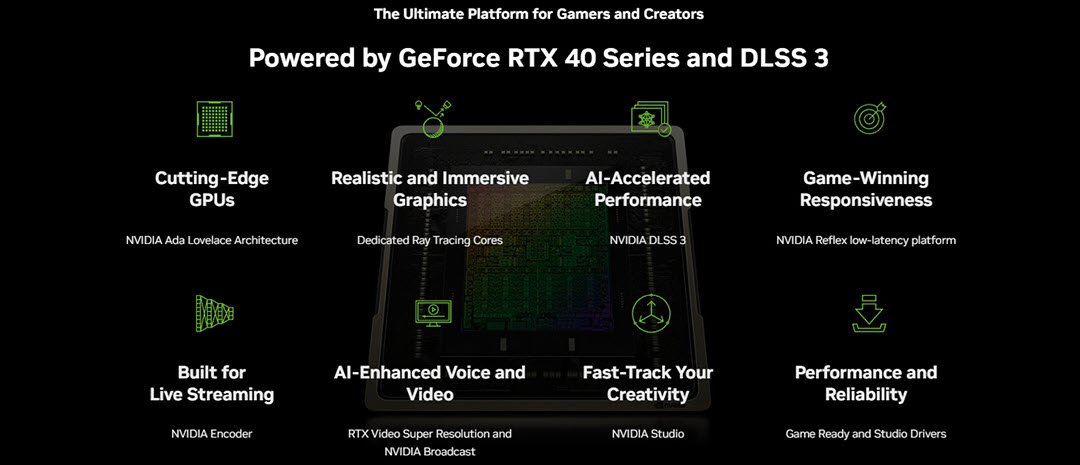 The Ultimate Platform for Gamers and Creators

Powered by GeForce RTX 40 Series and DLSS 3

Cutting-Edge GPUs

NVIDIA Ada Lovelace Architecture

Realistic and Immersive Graphics

Dedicated Ray Tracing Cores

AI-Accelerated Performance

NVIDIA DLSS 3

Game-Winning Responsiveness

NVIDIA Reflex low-latency platform

Built for Live Streaming

NVIDIA Encoder

AI-Enhanced Voice and Video

RTX Video Super Resolution and NVIDIA Broadcast

Fast-Track Your Creativity

NVIDIA Studio

Performance and Reliability

Game Ready and Studio Drivers